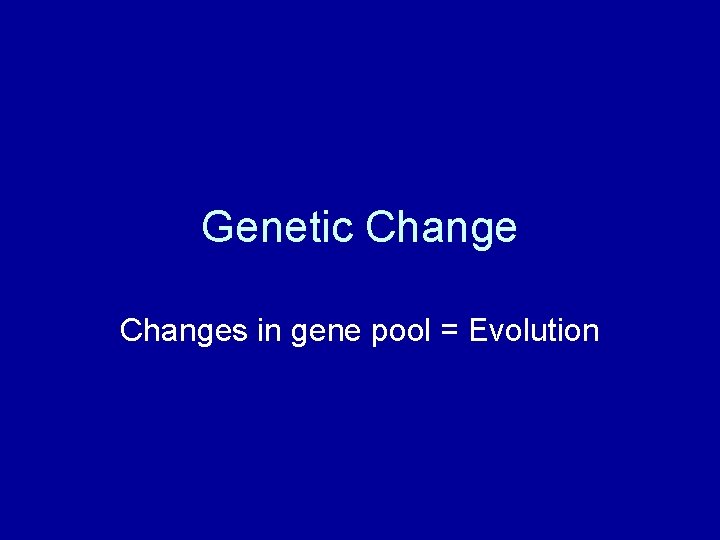 Genetic Change

Changes in gene pool = Evolution